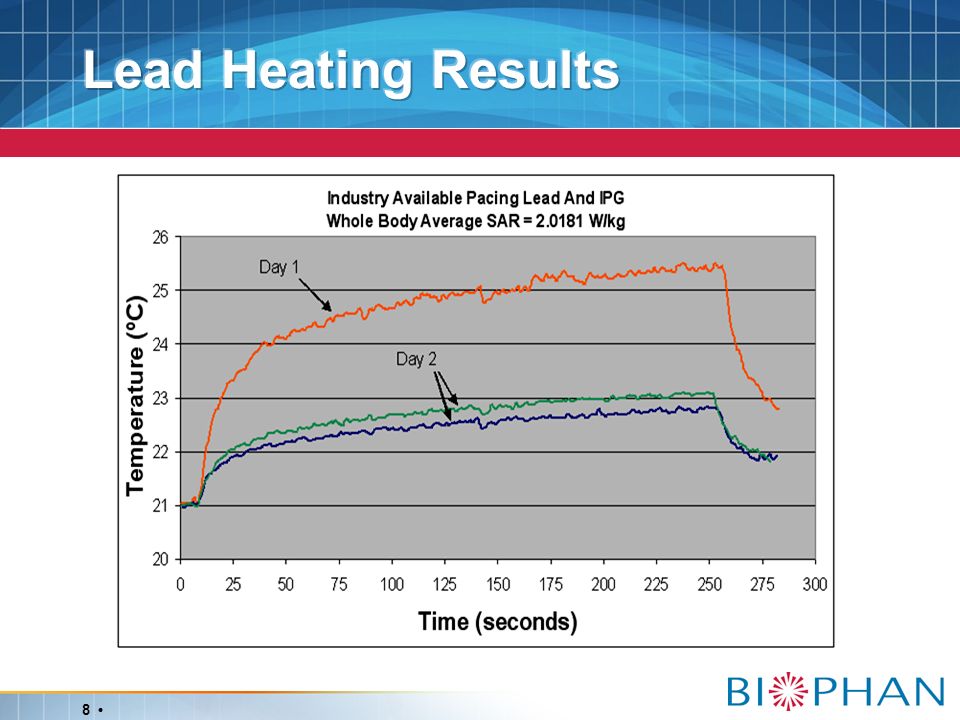 Lead Heating Results

Industry Available Pacing Lead And IPG
Whole Body Average SAR = 2.0181 W/kg

Temperature (ºC)

26
25
24
23
22
21
20

Day 1

Day 2

0 25 50 75 100 125 150 175 200 225 250 275 300

Time (seconds)

8 •

BIOPHAN